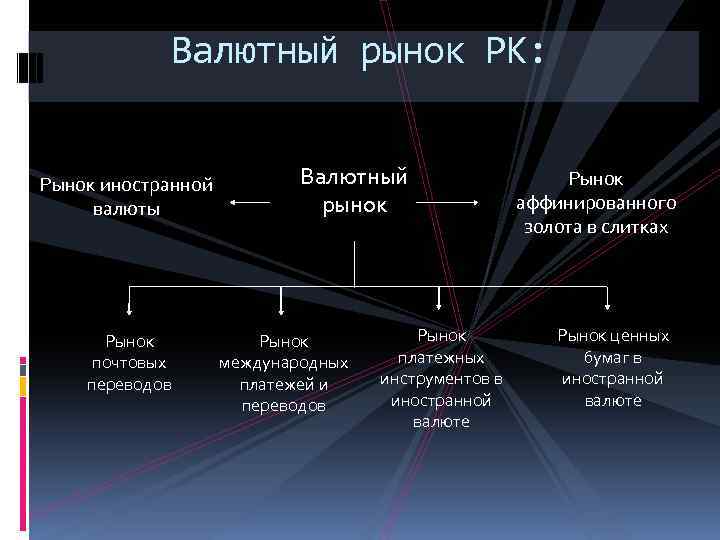 Валютный рынок РК:

Рынок иностранной валюты

Валютный рынок

Рынок аффинированного золота в слитках

Рынок почтовых переводов

Рынок международных платежей и переводов

Рынок платежных инструментов в иностранной валюте

Рынок ценных бумаг в иностранной валюте